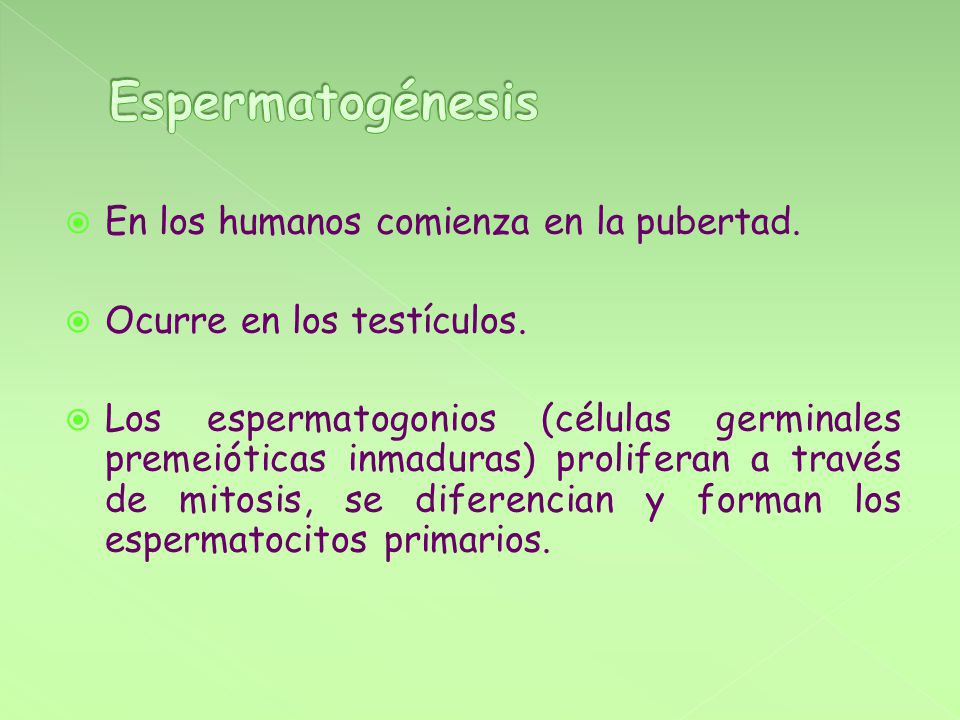 Espermatogénesis

En los humanos comienza en la pubertad.

Ocurre en los testículos.

Los espermatogonios (células germinales premeióticas inmaduras) proliferan a través de mitosis, se diferencian y forman los espermatocitos primarios.